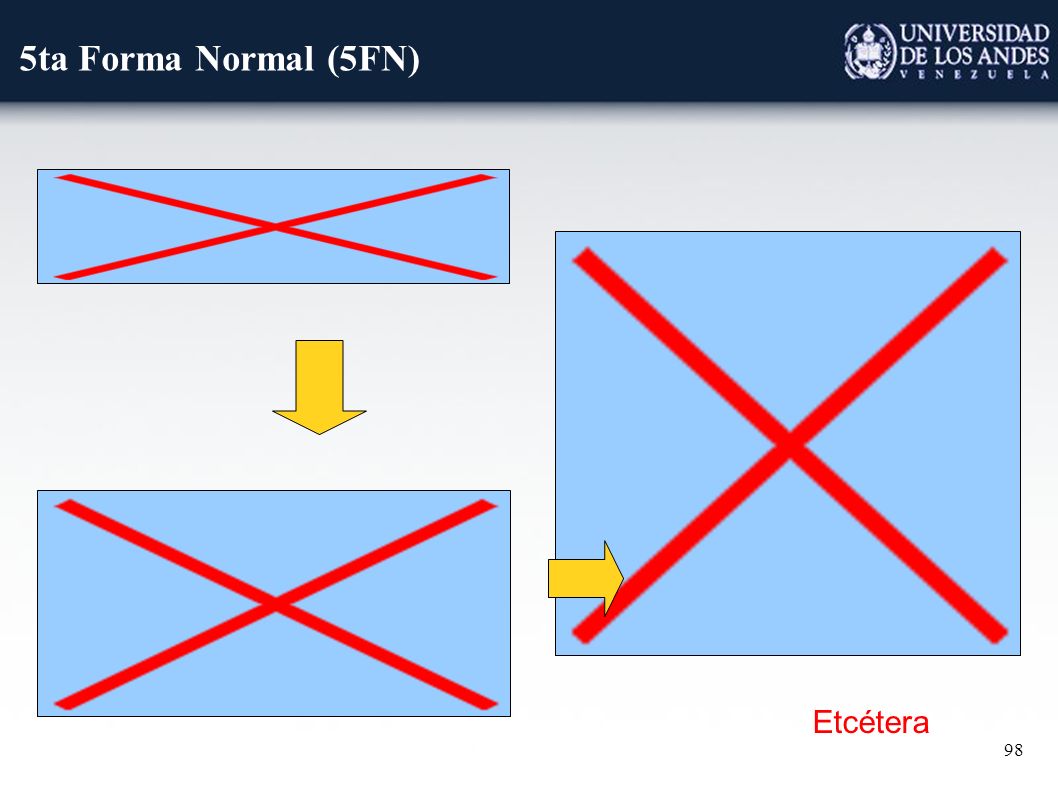 5ta Forma Normal (5FN)

UNIVERSIDAD DE LOS ANDES VENEZUELA

Etcétera

98